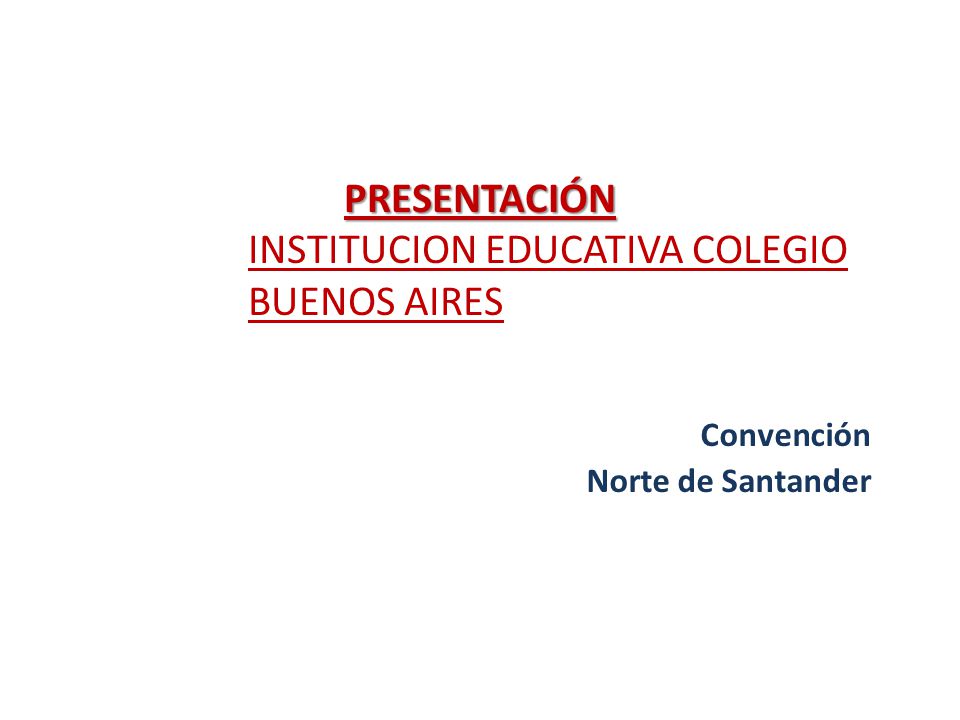 PRESENTACIÓN
INSTITUCION EDUCATIVA COLEGIO BUENOS AIRES

Convención
Norte de Santander